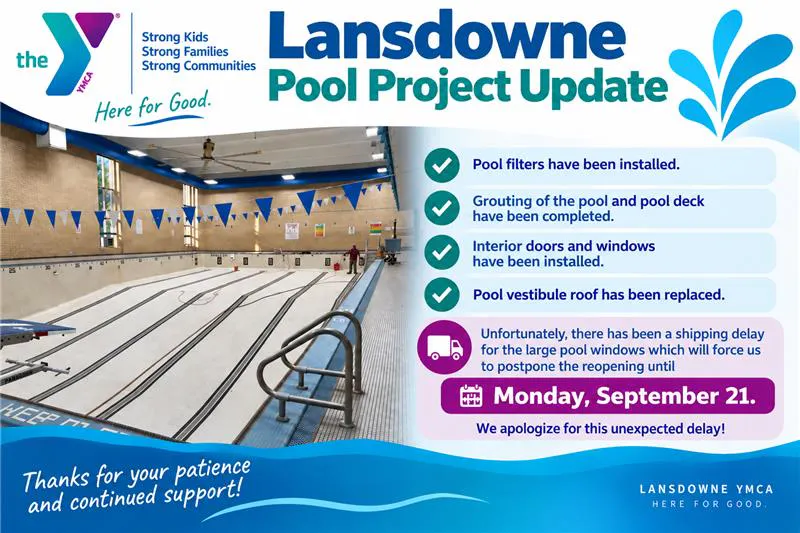 the YMCA

Strong Kids
Strong Families
Strong Communities

Here for Good.

Lansdowne
Pool Project Update

Pool filters have been installed.

Grouting of the pool and pool deck have been completed.

Interior doors and windows have been installed.

Pool vestibule roof has been replaced.

Unfortunately, there has been a shipping delay for the large pool windows which will force us to postpone the reopening until

Monday, September 21.

We apologize for this unexpected delay!

Thanks for your patience and continued support!

LANSDOWNE YMCA
HERE FOR GOOD.